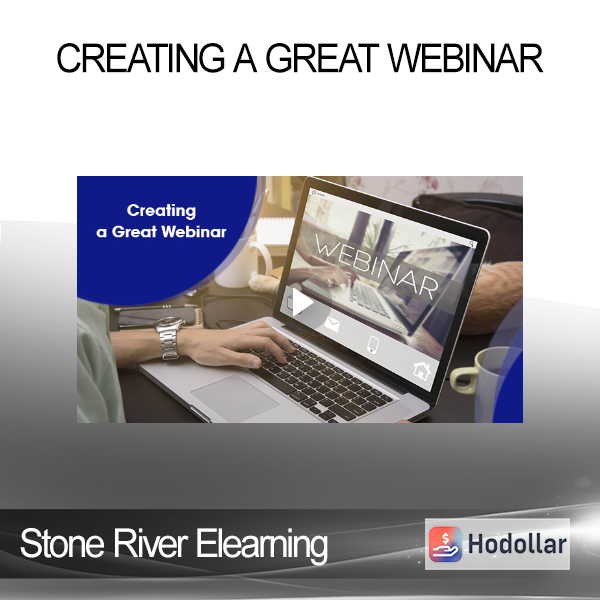 CREATING A GREAT WEBINAR

Creating
a Great Webinar

WEBINAR

Stone River Elearning

Hodollar